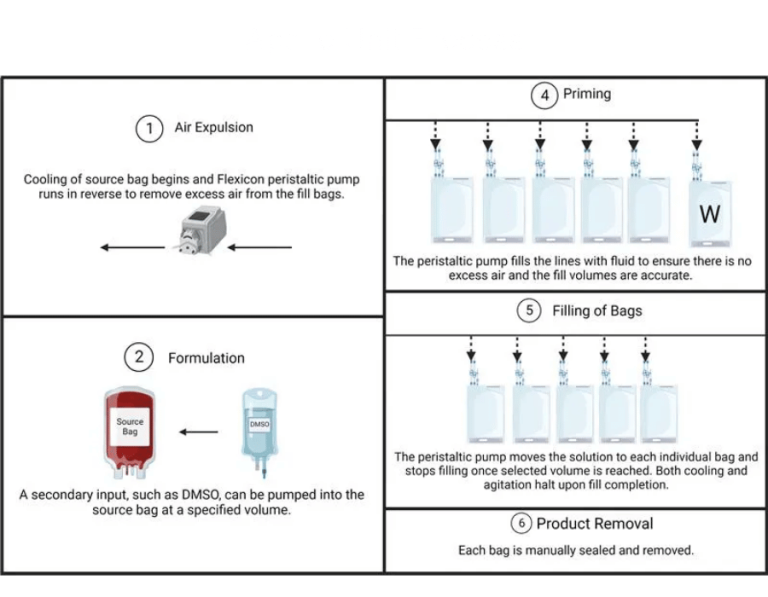 1 Air Expulsion

Cooling of source bag begins and Flexicon peristaltic pump runs in reverse to remove excess air from the fill bags.

2 Formulation

Source Bag

DMSO

A secondary input, such as DMSO, can be pumped into the source bag at a specified volume.

4 Priming

W

The peristaltic pump fills the lines with fluid to ensure there is no excess air and the fill volumes are accurate.

5 Filling of Bags

The peristaltic pump moves the solution to each individual bag and stops filling once selected volume is reached. Both cooling and agitation halt upon fill completion.

6 Product Removal

Each bag is manually sealed and removed.